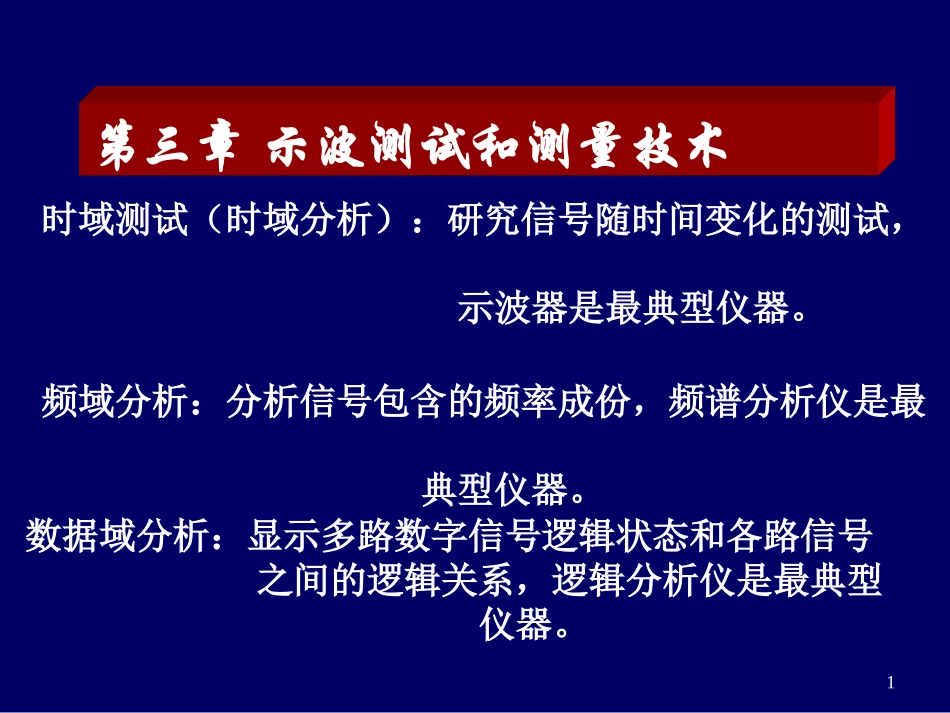 第三章 示波测试和测量技术

时域测试（时域分析）：研究信号随时间变化的测试，示波器是最典型仪器。

频域分析：分析信号包含的频率成份，频谱分析仪是最典型仪器。

数据域分析：显示多路数字信号逻辑状态和各路信号之间的逻辑关系，逻辑分析仪是最典型仪器。

1